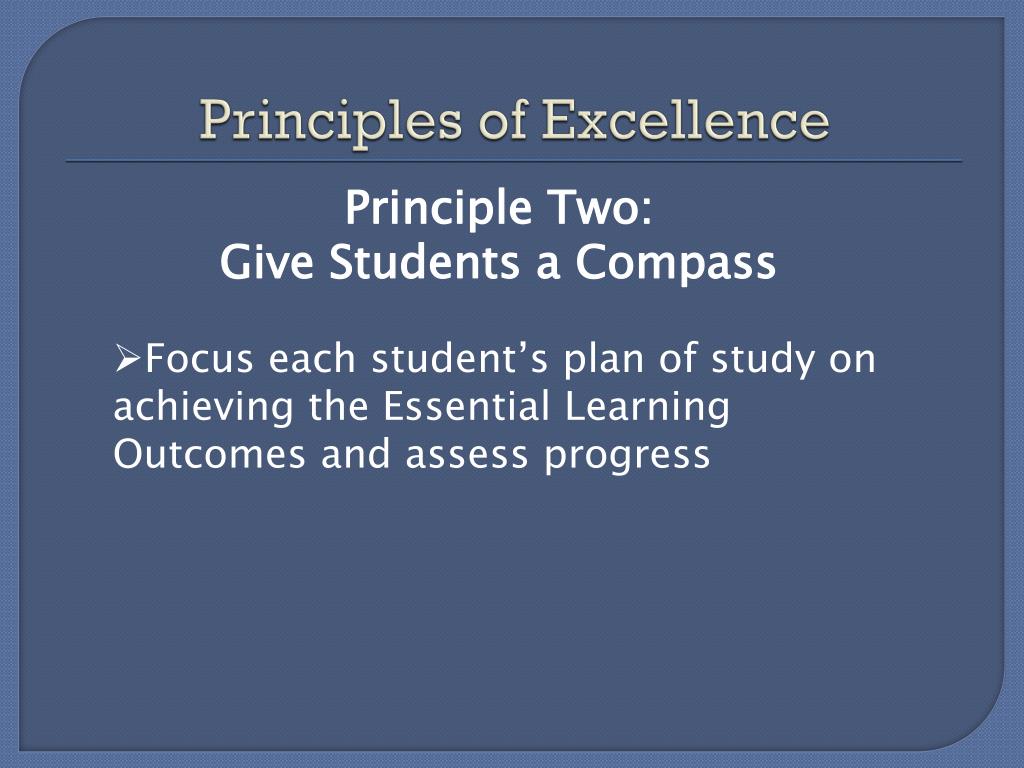 Principles of Excellence

Principle Two:
Give Students a Compass

➢Focus each student’s plan of study on achieving the Essential Learning Outcomes and assess progress